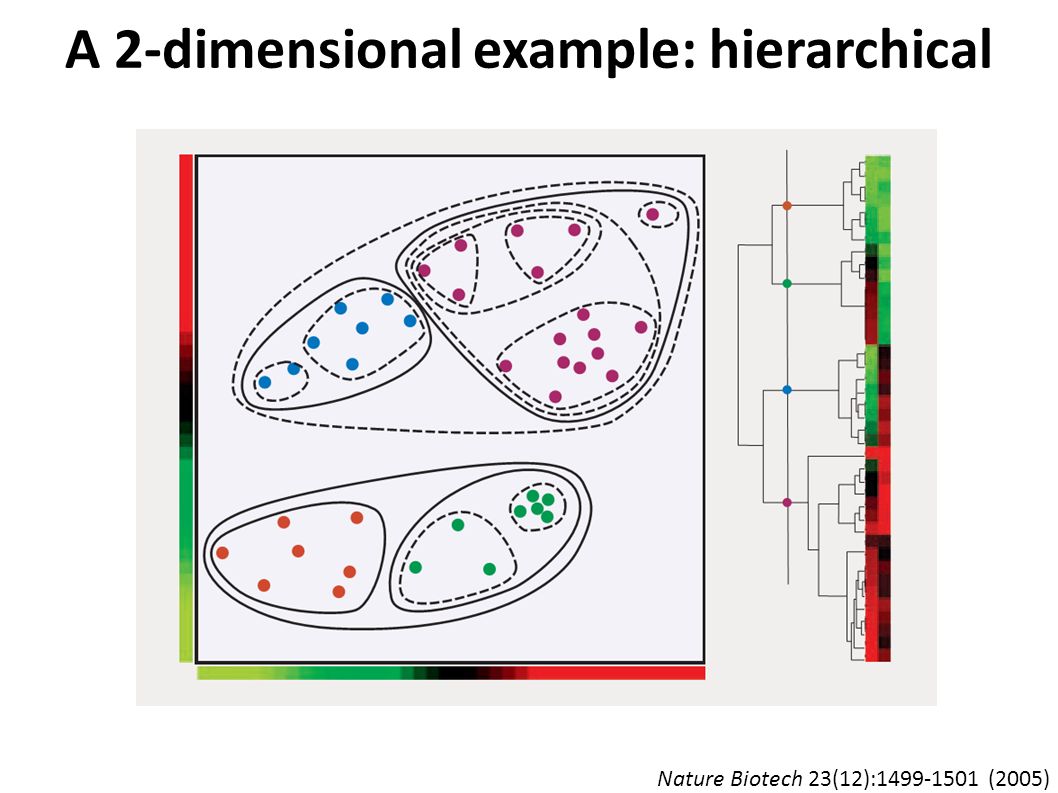 A 2-dimensional example: hierarchical

Nature Biotech 23(12):1499-1501 (2005)